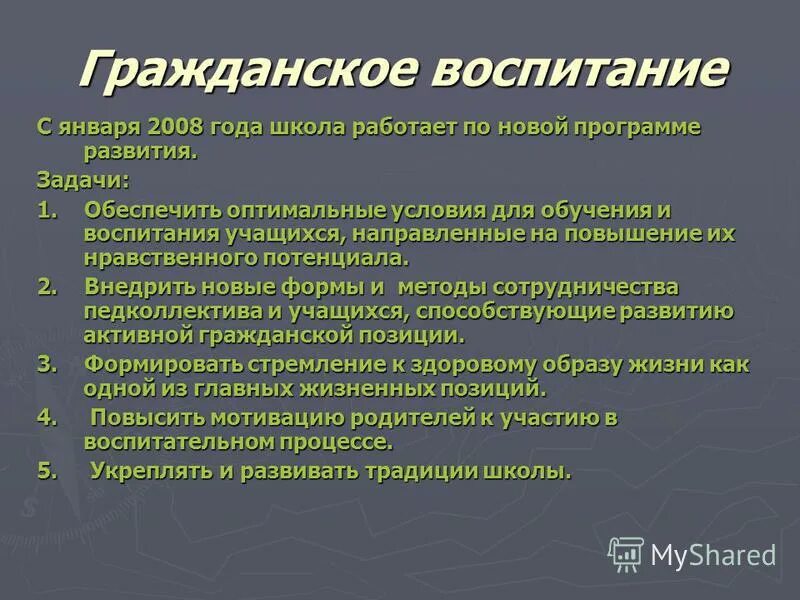 Гражданское воспитание

С января 2008 года школа работает по новой программе развития.

Задачи:

1. Обеспечить оптимальные условия для обучения и воспитания учащихся, направленные на повышение их нравственного потенциала.

2. Внедрить новые формы и методы сотрудничества педколлектива и учащихся, способствующие развитию активной гражданской позиции.

3. Формировать стремление к здоровому образу жизни как одной из главных жизненных позиций.

4. Повысить мотивацию родителей к участию в воспитательном процессе.

5. Укреплять и развивать традиции школы.

MyShared